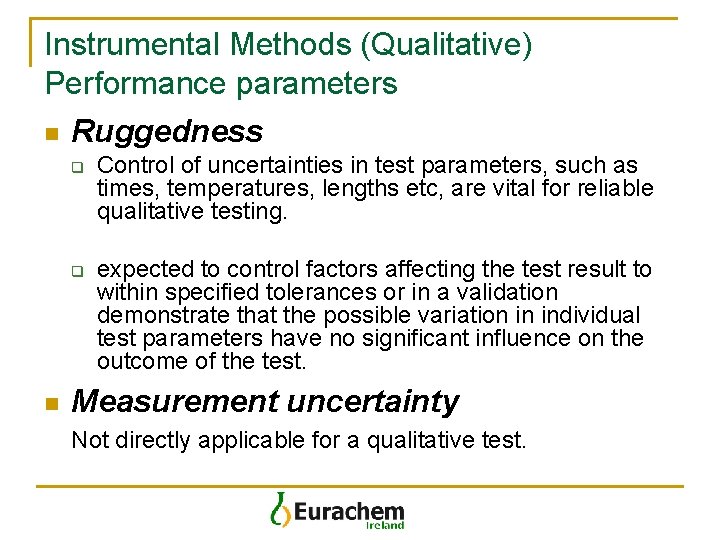 Instrumental Methods (Qualitative)
Performance parameters

Ruggedness

Control of uncertainties in test parameters, such as times, temperatures, lengths etc, are vital for reliable qualitative testing.

expected to control factors affecting the test result to within specified tolerances or in a validation demonstrate that the possible variation in individual test parameters have no significant influence on the outcome of the test.

Measurement uncertainty

Not directly applicable for a qualitative test.

Eurachem
Ireland